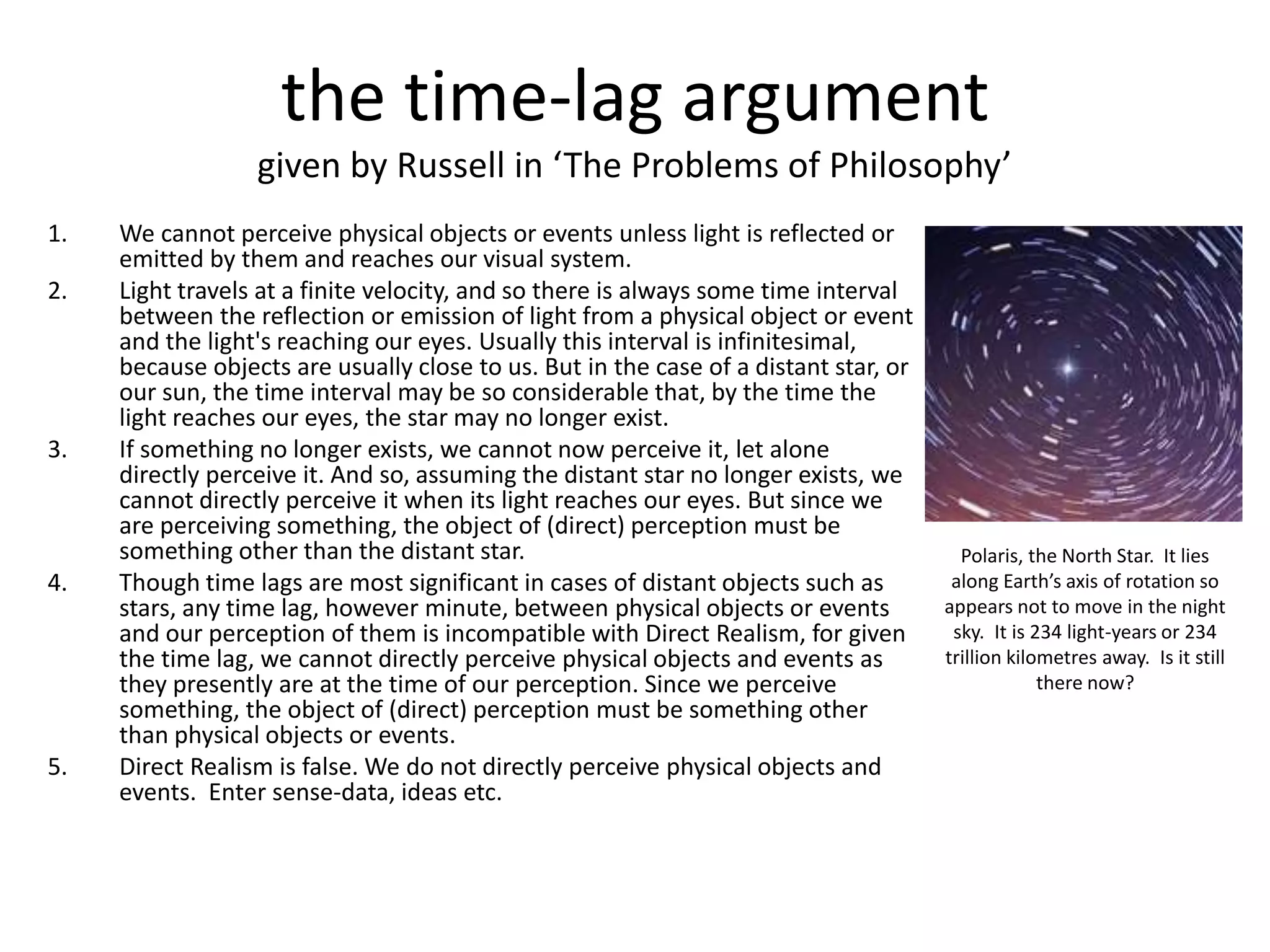 the time-lag argument

given by Russell in ‘The Problems of Philosophy’

1. We cannot perceive physical objects or events unless light is reflected or emitted by them and reaches our visual system.
2. Light travels at a finite velocity, and so there is always some time interval between the reflection or emission of light from a physical object or event and the light's reaching our eyes. Usually this interval is infinitesimal, because objects are usually close to us. But in the case of a distant star, or our sun, the time interval may be so considerable that, by the time the light reaches our eyes, the star may no longer exist.
3. If something no longer exists, we cannot now perceive it, let alone directly perceive it. And so, assuming the distant star no longer exists, we cannot directly perceive it when its light reaches our eyes. But since we are perceiving something, the object of (direct) perception must be something other than the distant star.
4. Though time lags are most significant in cases of distant objects such as stars, any time lag, however minute, between physical objects or events and our perception of them is incompatible with Direct Realism, for given the time lag, we cannot directly perceive physical objects and events as they presently are at the time of our perception. Since we perceive something, the object of (direct) perception must be something other than physical objects or events.
5. Direct Realism is false. We do not directly perceive physical objects and events. Enter sense-data, ideas etc.

Polaris, the North Star. It lies along Earth’s axis of rotation so appears not to move in the night sky. It is 234 light-years or 234 trillion kilometres away. Is it still there now?